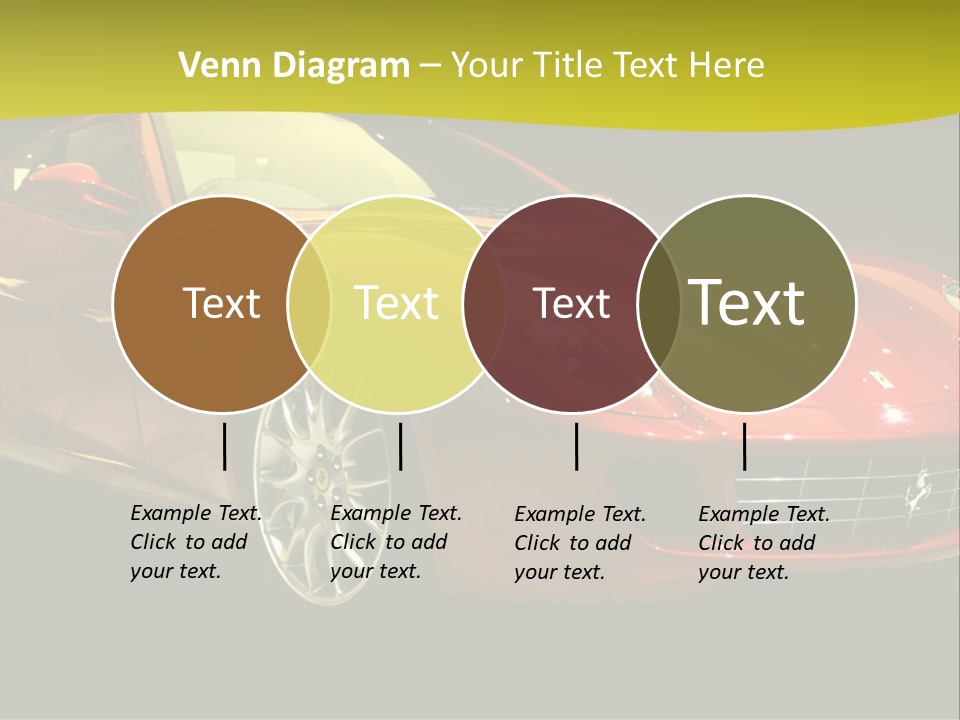 Venn Diagram – Your Title Text Here

Text

Text

Text

Text

Example Text. Click to add your text.

Example Text. Click to add your text.

Example Text. Click to add your text.

Example Text. Click to add your text.